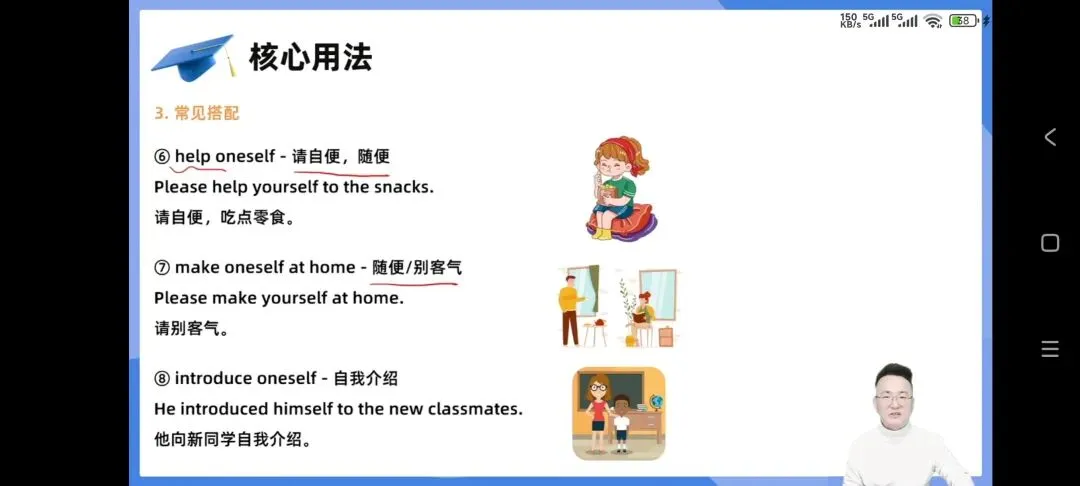 150 KB/s 5G 5G 38

核心用法

3. 常见搭配

⑥ help oneself - 请自便，随便
Please help yourself to the snacks.
请自便，吃点零食。

⑦ make oneself at home - 随便/别客气
Please make yourself at home.
请别客气。

⑧ introduce oneself - 自我介绍
He introduced himself to the new classmates.
他向新同学自我介绍。